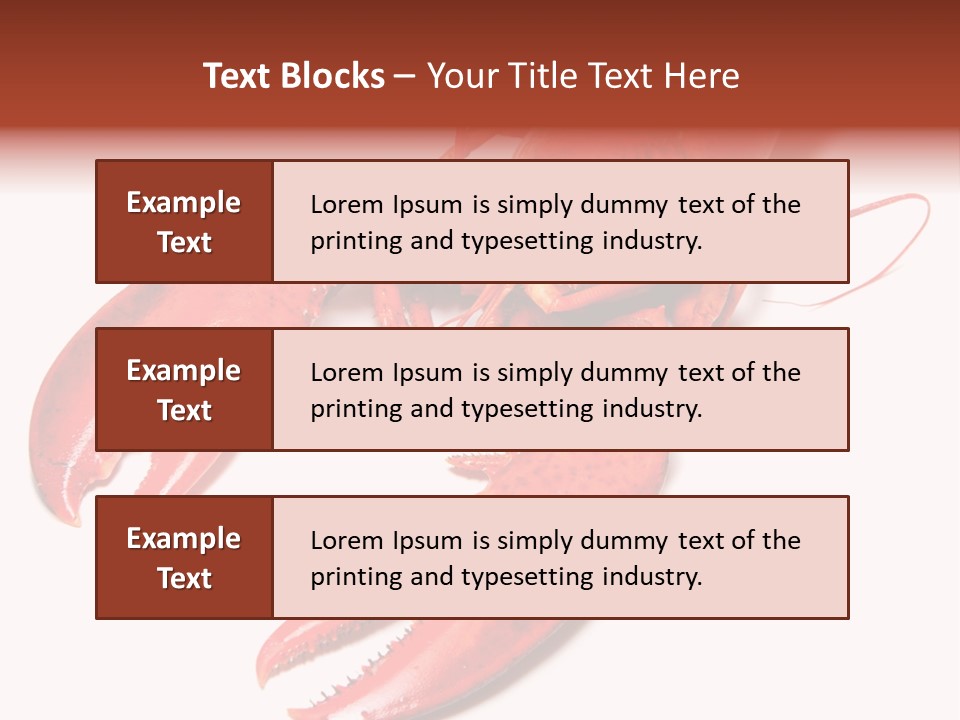 Text Blocks – Your Title Text Here

Example Text

Lorem Ipsum is simply dummy text of the printing and typesetting industry.

Example Text

Lorem Ipsum is simply dummy text of the printing and typesetting industry.

Example Text

Lorem Ipsum is simply dummy text of the printing and typesetting industry.